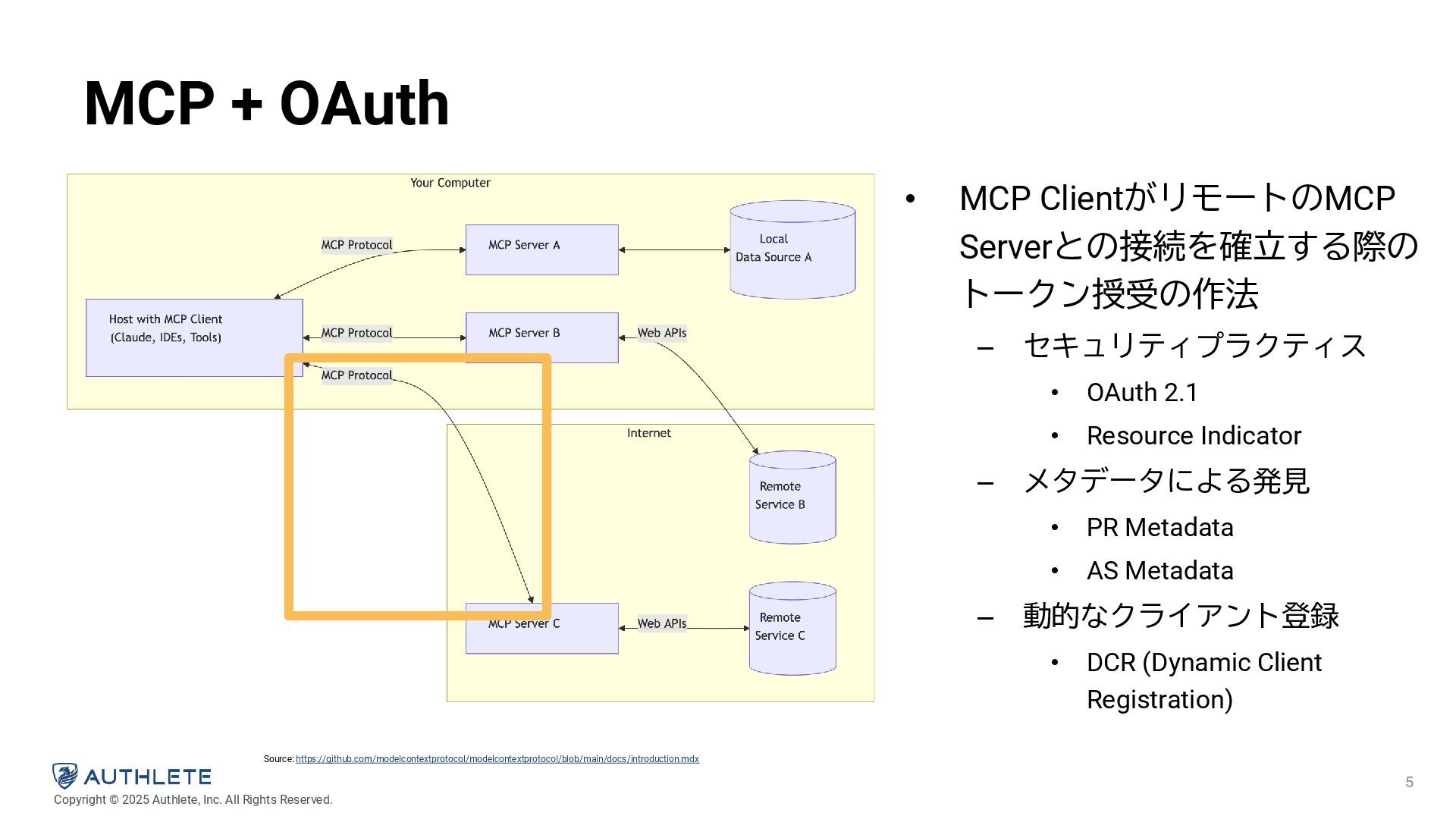 MCP + OAuth

Your Computer

MCP Protocol

MCP Server A

Local Data Source A

Host with MCP Client (Claude, IDEs, Tools)

MCP Protocol

MCP Server B

Web APIs

MCP Protocol

Internet

Remote Service B

MCP Server C

Web APIs

Remote Service C

• MCP ClientがリモートのMCP Serverとの接続を確立する際のトークン授受の作法
– セキュリティプラクティス
• OAuth 2.1
• Resource Indicator
– メタデータによる発見
• PR Metadata
• AS Metadata
– 動的なクライアント登録
• DCR (Dynamic Client Registration)

Source: https://github.com/modelcontextprotocol/modelcontextprotocol/blob/main/docs/introduction.mdx

AUTHLETE

Copyright © 2025 Authlete, Inc. All Rights Reserved.

5